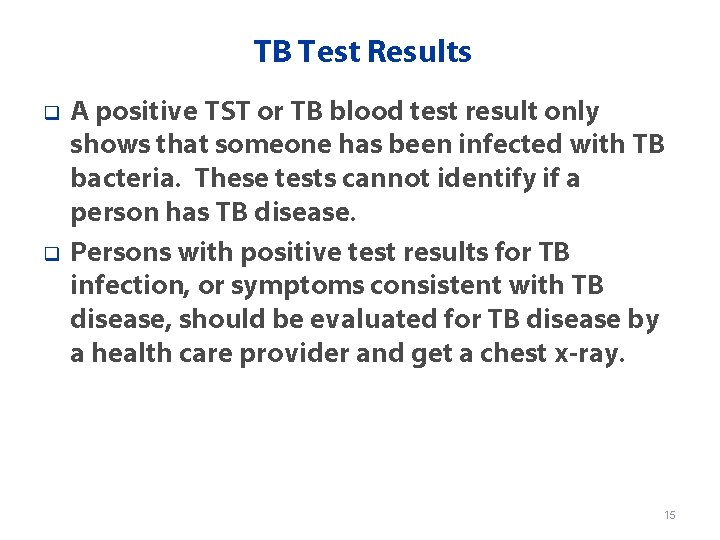 TB Test Results

❑ A positive TST or TB blood test result only shows that someone has been infected with TB bacteria. These tests cannot identify if a person has TB disease.

❑ Persons with positive test results for TB infection, or symptoms consistent with TB disease, should be evaluated for TB disease by a health care provider and get a chest x-ray.

15